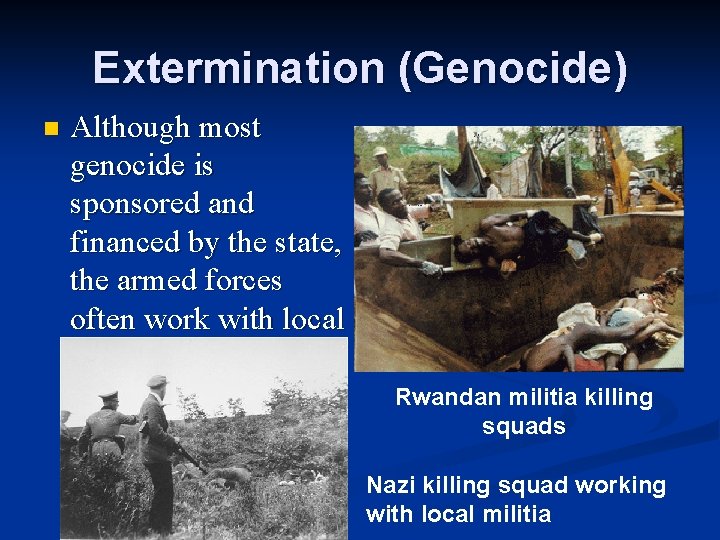 Extermination (Genocide)

Although most genocide is sponsored and financed by the state, the armed forces often work with local

Rwandan militia killing squads

Nazi killing squad working with local militia